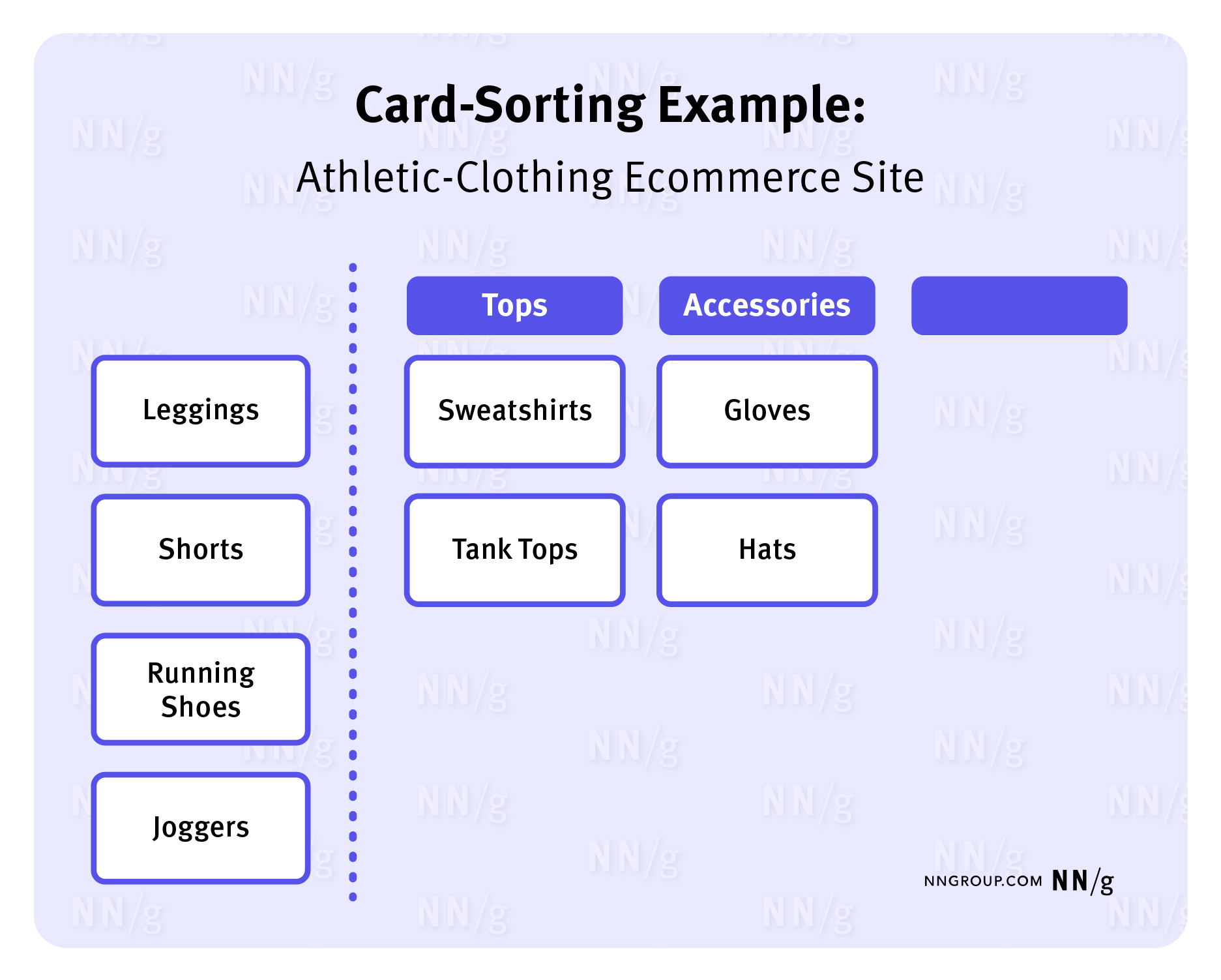 Card-Sorting Example:

Athletic-Clothing Ecommerce Site

Leggings

Shorts

Running Shoes

Joggers

Tops

Sweatshirts

Tank Tops

Accessories

Gloves

Hats

NNGROUP.COM NN/g